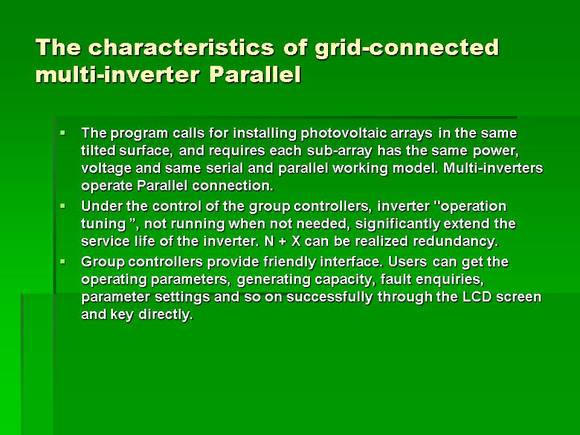 The characteristics of grid-connected multi-inverter Parallel

▪ The program calls for installing photovoltaic arrays in the same tilted surface, and requires each sub-array has the same power, voltage and same serial and parallel working model. Multi-inverters operate Parallel connection.

▪ Under the control of the group controllers, inverter "operation tuning ", not running when not needed, significantly extend the service life of the inverter. N + X can be realized redundancy.

▪ Group controllers provide friendly interface. Users can get the operating parameters, generating capacity, fault enquiries, parameter settings and so on successfully through the LCD screen and key directly.